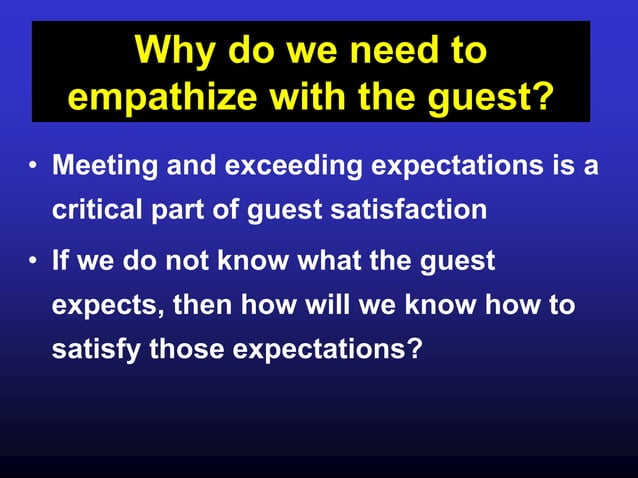 Why do we need to empathize with the guest?

• Meeting and exceeding expectations is a critical part of guest satisfaction

• If we do not know what the guest expects, then how will we know how to satisfy those expectations?